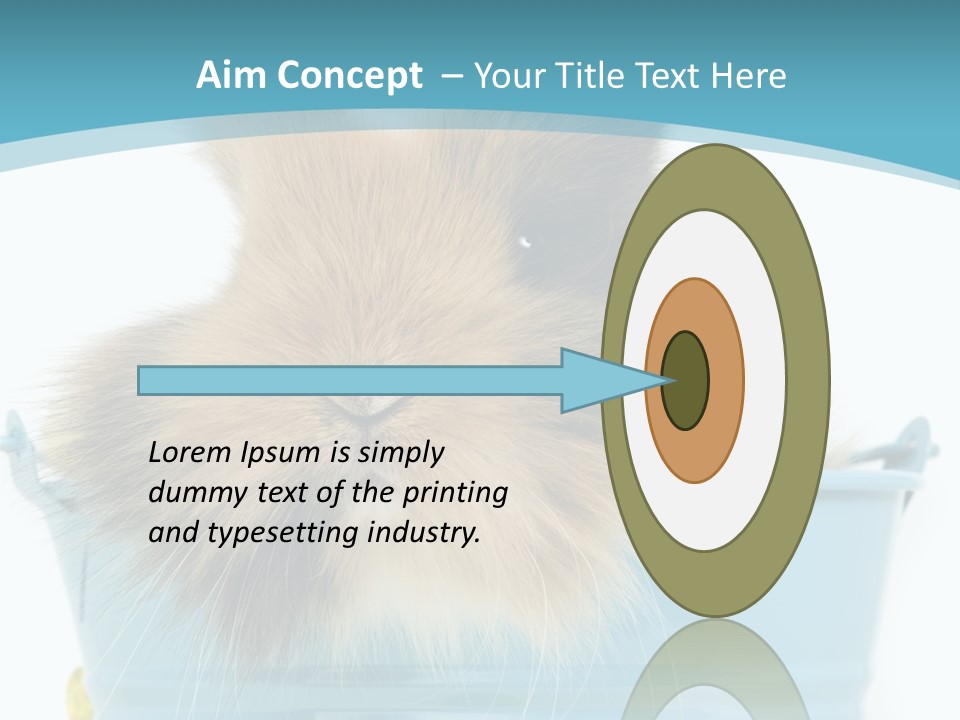 Aim Concept – Your Title Text Here

Lorem Ipsum is simply dummy text of the printing and typesetting industry.